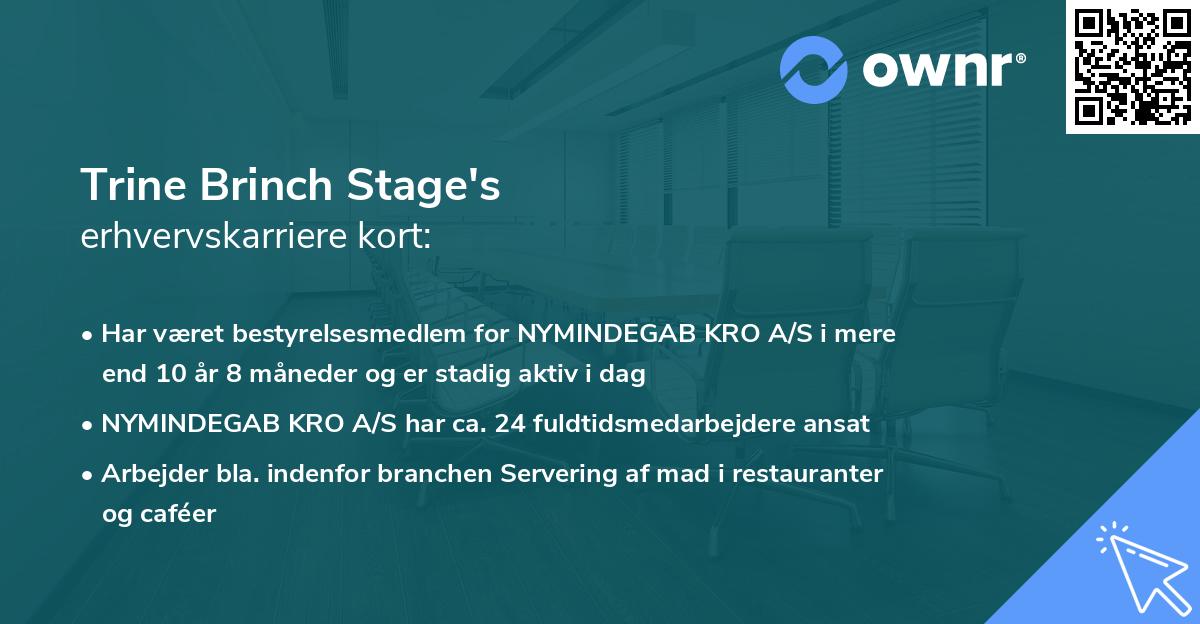 ownr®

Trine Brinch Stage's
erhvervskarriere kort:

• Har været bestyrelsesmedlem for NYMINDEGAB KRO A/S i mere end 10 år 8 måneder og er stadig aktiv i dag
• NYMINDEGAB KRO A/S har ca. 24 fuldtidsmedarbejdere ansat
• Arbejder bla. indenfor branchen Servering af mad i restauranter og caféer